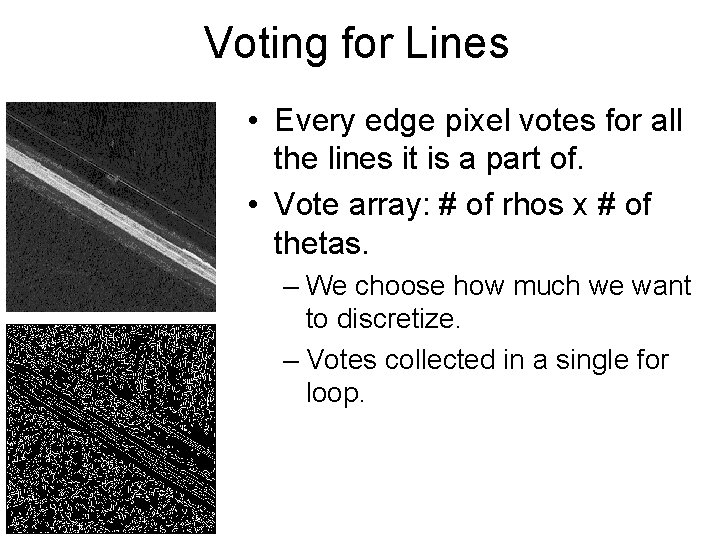 Voting for Lines

• Every edge pixel votes for all the lines it is a part of.

• Vote array: # of rhos x # of thetas.

– We choose how much we want to discretize.

– Votes collected in a single for loop.